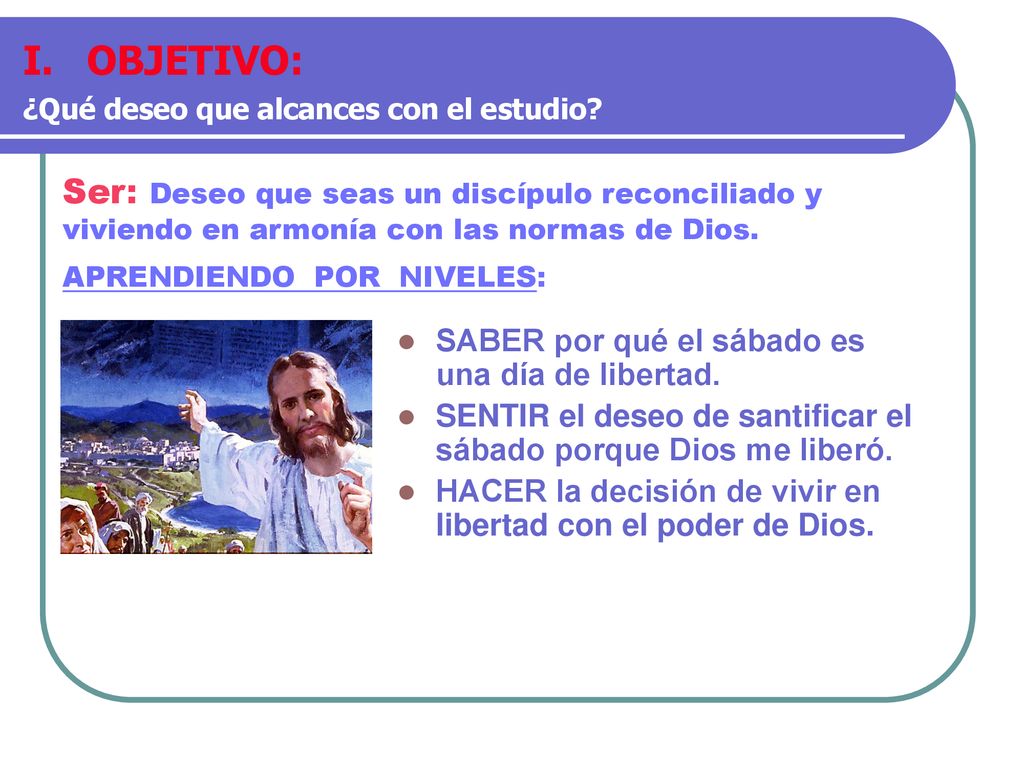 I. OBJETIVO:
¿Qué deseo que alcances con el estudio?

Ser: Deseo que seas un discípulo reconciliado y viviendo en armonía con las normas de Dios.

APRENDIENDO POR NIVELES:

- SABER por qué el sábado es una día de libertad.
- SENTIR el deseo de santificar el sábado porque Dios me liberó.
- HACER la decisión de vivir en libertad con el poder de Dios.